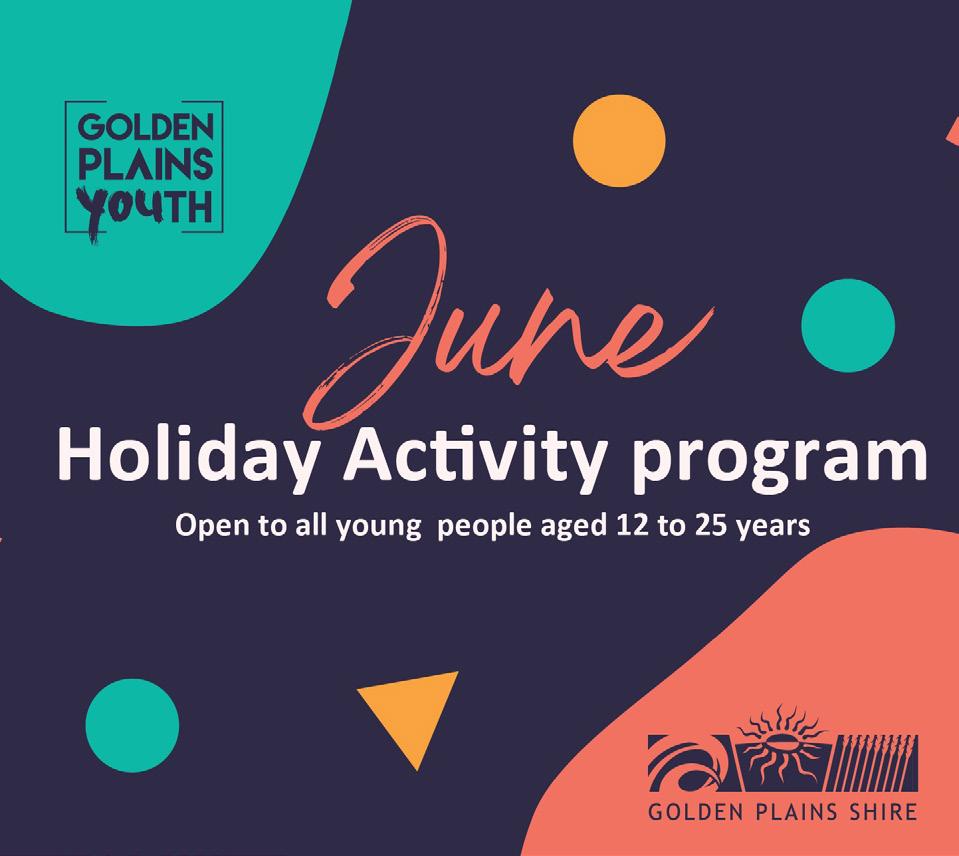 GOLDEN PLAINS YOUTH

June

Holiday Activity program

Open to all young people aged 12 to 25 years

GOLDEN PLAINS SHIRE